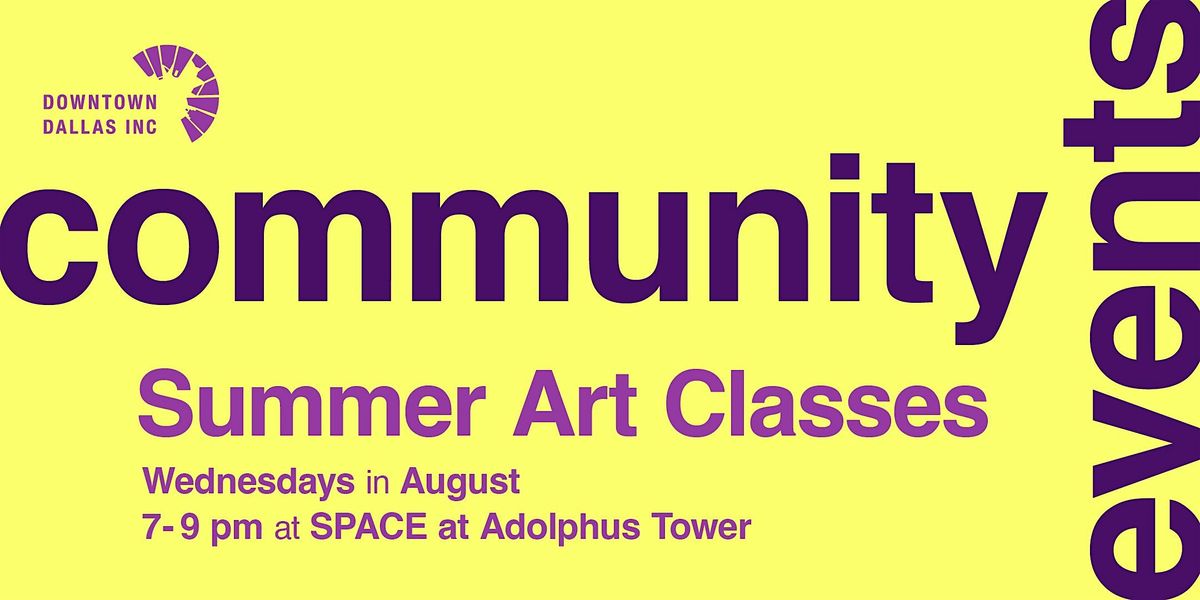 DOWNTOWN DALLAS INC

community

events

Summer Art Classes

Wednesdays in August
7-9 pm at SPACE at Adolphus Tower